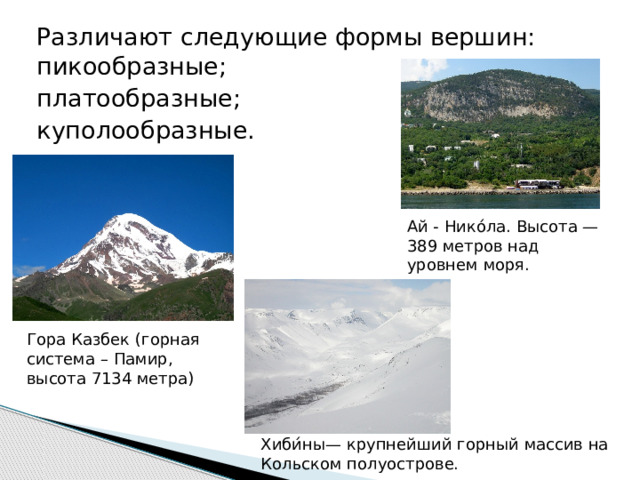 Различают следующие формы вершин:
пикообразные;
платообразные;
куполообразные.

Ай - Нико́ла. Высота — 389 метров над уровнем моря.

Гора Казбек (горная система – Памир, высота 7134 метра)

Хиби́ны— крупнейший горный массив на Кольском полуострове.